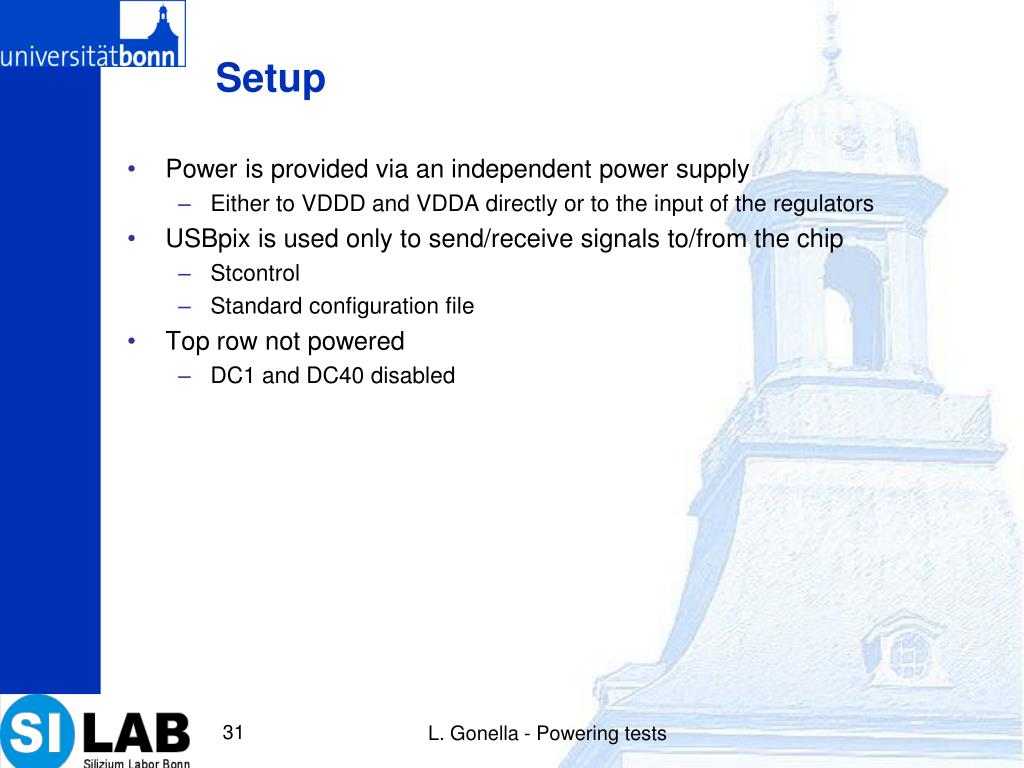 universitätbonn

Setup

• Power is provided via an independent power supply
 – Either to VDDD and VDDA directly or to the input of the regulators
• USBpix is used only to send/receive signals to/from the chip
 – Stcontrol
 – Standard configuration file
• Top row not powered
 – DC1 and DC40 disabled

SI LAB
Silizium Labor Bonn

31

L. Gonella - Powering tests